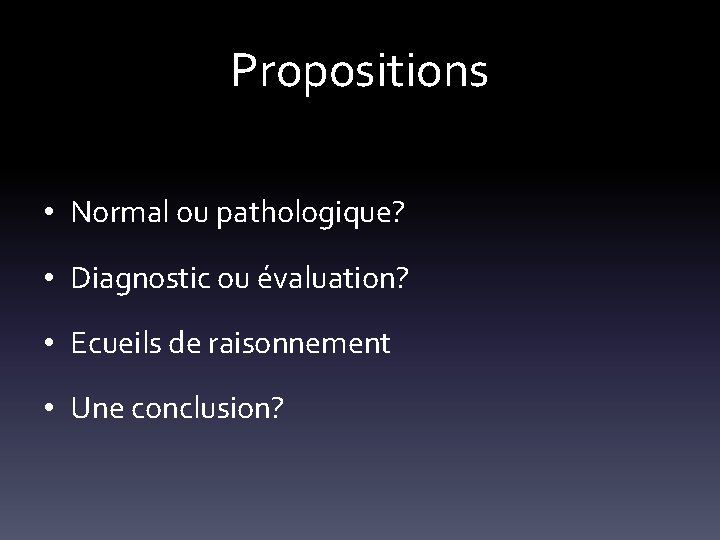 Propositions

• Normal ou pathologique?
• Diagnostic ou évaluation?
• Ecueils de raisonnement
• Une conclusion?